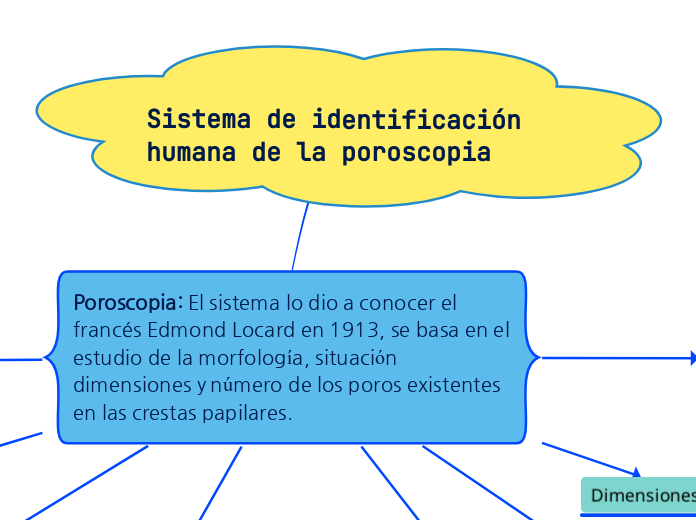 Sistema de identificación humana de la poroscopia

Poroscopia: El sistema lo dio a conocer el francés Edmond Locard en 1913, se basa en el estudio de la morfología, situación dimensiones y número de los poros existentes en las crestas papilares.

Dimensiones